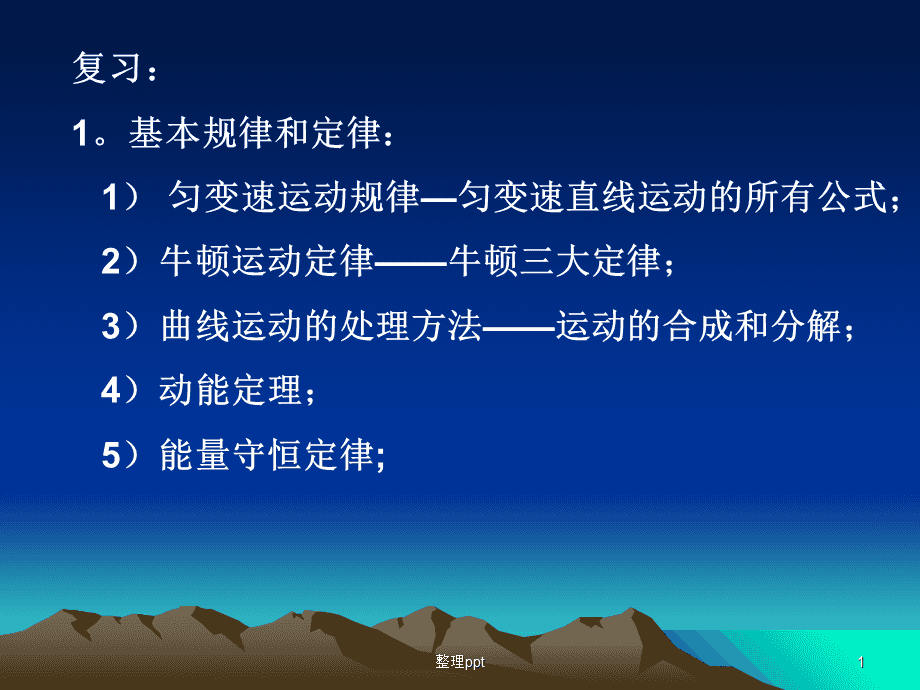 复习：

1。基本规律和定律：

1） 匀变速运动规律—匀变速直线运动的所有公式；

2）牛顿运动定律——牛顿三大定律；

3）曲线运动的处理方法——运动的合成和分解；

4）动能定理；

5）能量守恒定律;

整理ppt

1